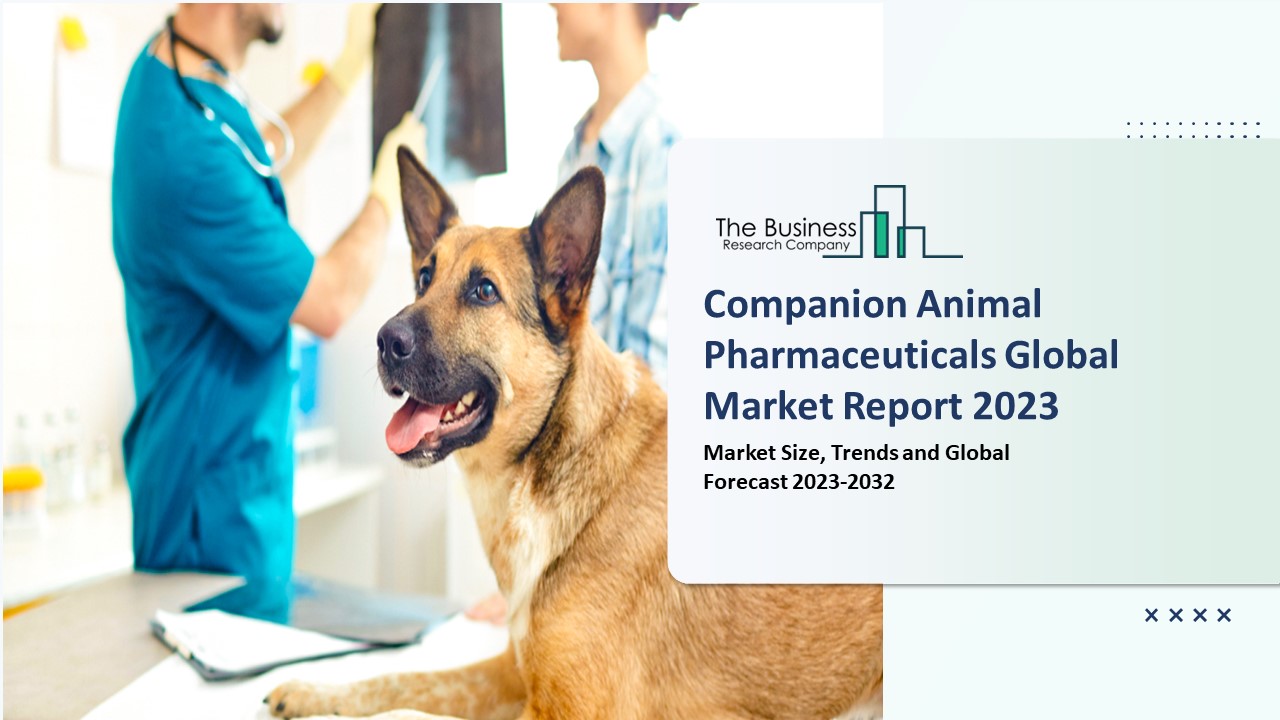 The Business
Research Company

Companion Animal Pharmaceuticals Global Market Report 2023

Market Size, Trends and Global Forecast 2023-2032